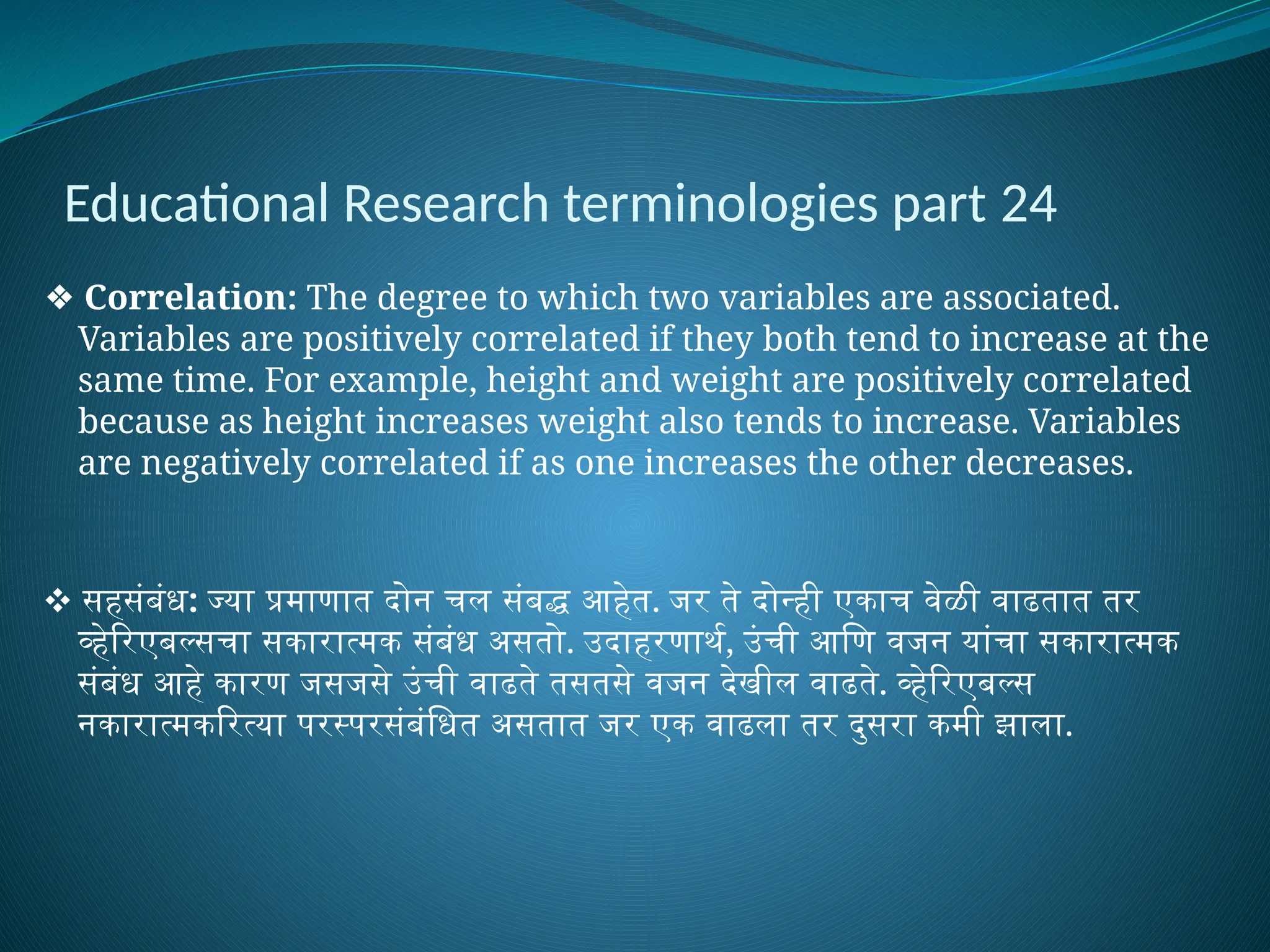 Educational Research terminologies part 24

❖ **Correlation:** The degree to which two variables are associated. Variables are positively correlated if they both tend to increase at the same time. For example, height and weight are positively correlated because as height increases weight also tends to increase. Variables are negatively correlated if as one increases the other decreases.

❖ सहसंबंध: ज्या प्रमाणात दोन चल संबद्ध आहेत. जर ते दोन्ही एकाच वेळी वाढतात तर व्हेरिएबल्सचा सकारात्मक संबंध असतो. उदाहरणार्थ, उंची आणि वजन यांचा सकारात्मक संबंध आहे कारण जसजसे उंची वाढते तसतसे वजन देखील वाढते. व्हेरिएबल्स नकारात्मकरित्या परस्परसंबंधित असतात जर एक वाढला तर दुसरा कमी झाला.